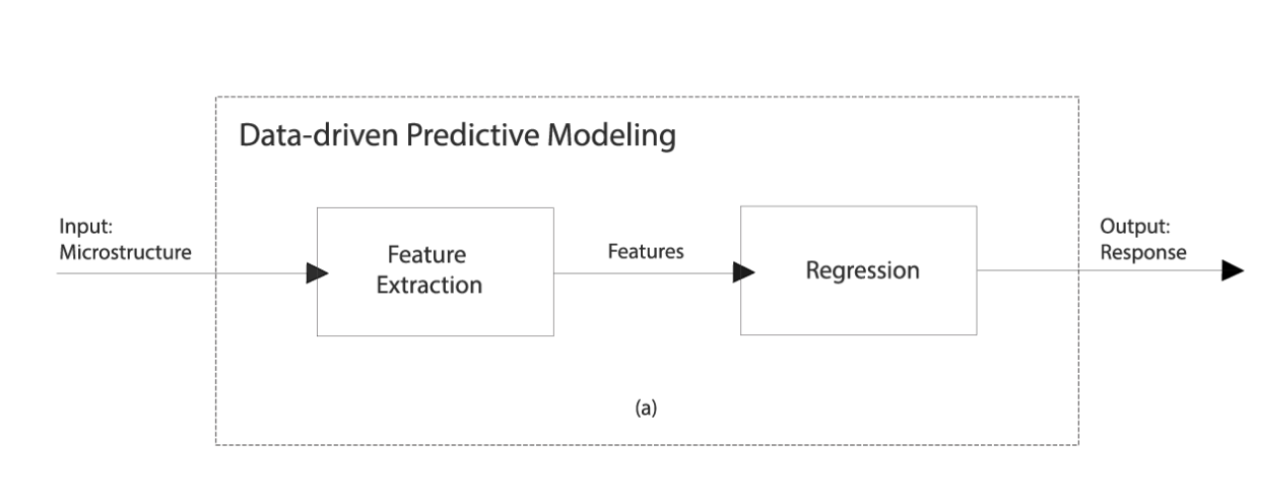 Data-driven Predictive Modeling

Input:
Microstructure

Feature
Extraction

Features

Regression

Output:
Response

(a)